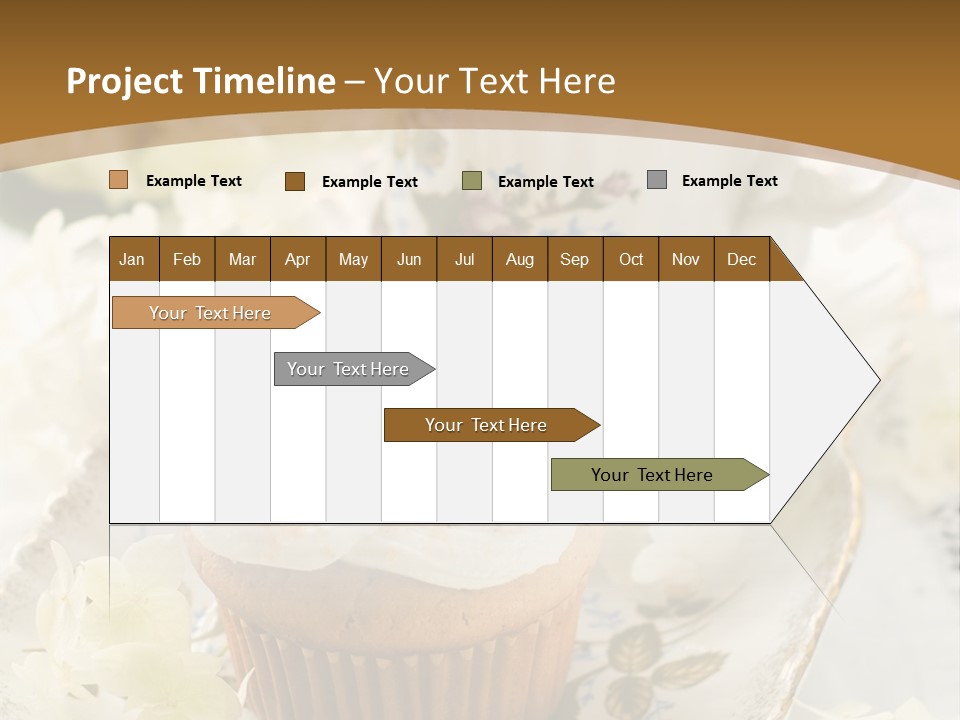 Project Timeline – Your Text Here

Example Text Example Text Example Text Example Text

| Jan | Feb | Mar | Apr | May | Jun | Jul | Aug | Sep | Oct | Nov | Dec |
|---|---|---|---|---|---|---|---|---|---|---|---|

Your Text Here

Your Text Here

Your Text Here

Your Text Here